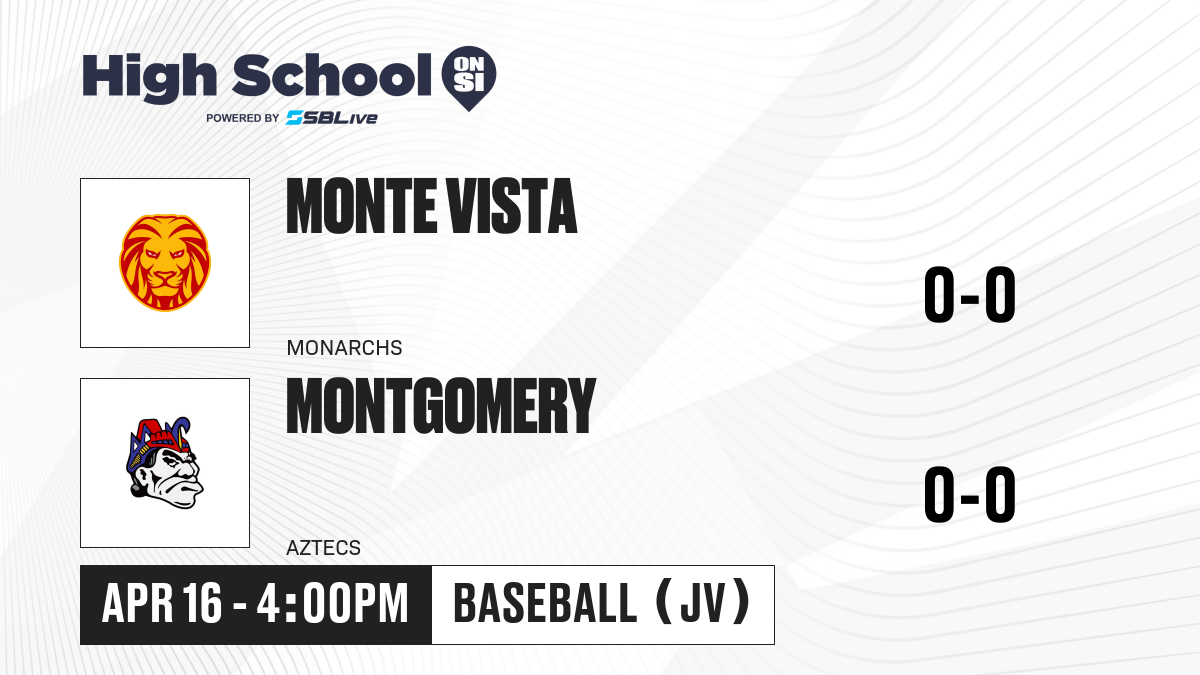 High School ON SI
POWERED BY SBLive

MONTE VISTA
MONARCHS
0-0

MONTGOMERY
AZTECS
0-0

APR 16 - 4:00PM
BASEBALL (JV)